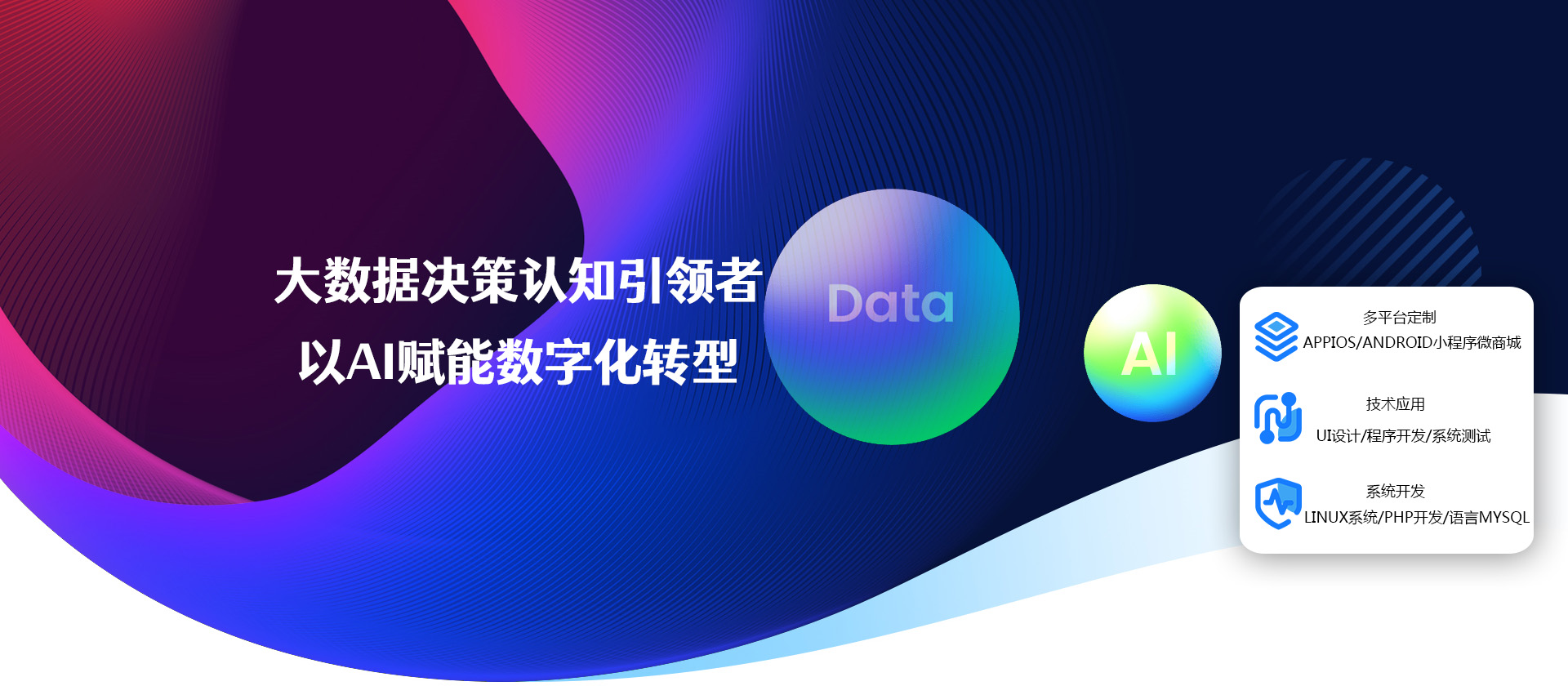 大数据决策认知引领者
以AI赋能数字化转型

Data

AI

多平台定制
APPIOS/ANDROID小程序微商城

技术应用
UI设计/程序开发/系统测试

系统开发
LINUX系统/PHP开发/语言MYSQL